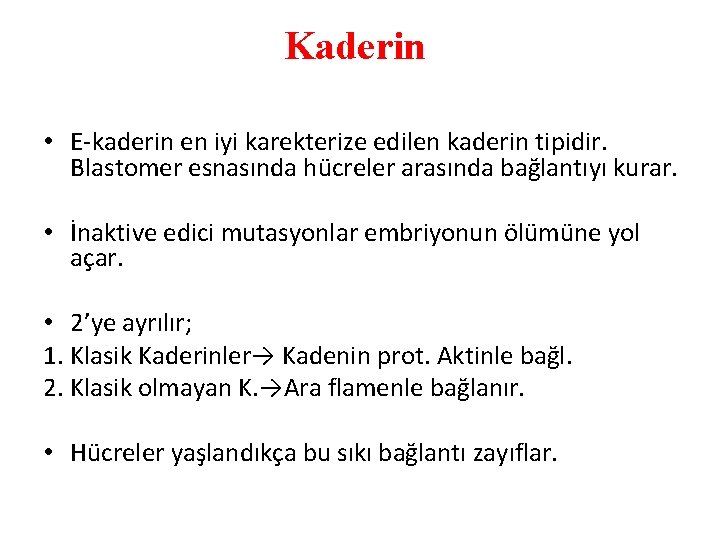 Kaderin

• E-kaderin en iyi karekterize edilen kaderin tipidir. Blastomer esnasında hücreler arasında bağlantıyı kurar.

• İnaktive edici mutasyonlar embriyonun ölümüne yol açar.

• 2’ye ayrılır;
1. Klasik Kaderinler→ Kadenin prot. Aktinle bağl.
2. Klasik olmayan K.→Ara flamenle bağlanır.

• Hücreler yaşlandıkça bu sıkı bağlantı zayıflar.